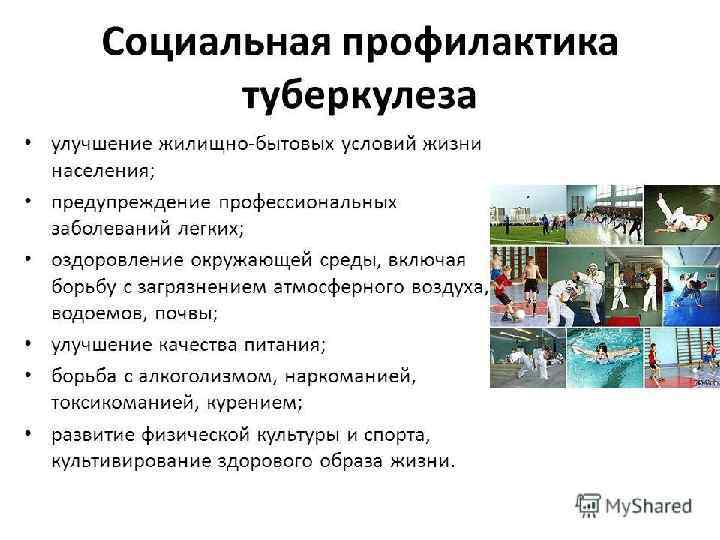 Социальная профилактика туберкулеза

• улучшение жилищно-бытовых условий жизни населения;
• предупреждение профессиональных заболеваний легких;
• оздоровление окружающей среды, включая борьбу с загрязнением атмосферного воздуха, водоемов, почвы;
• улучшение качества питания;
• борьба с алкоголизмом, наркоманией, токсикоманией, курением;
• развитие физической культуры и спорта, культивирование здорового образа жизни.

MyShared